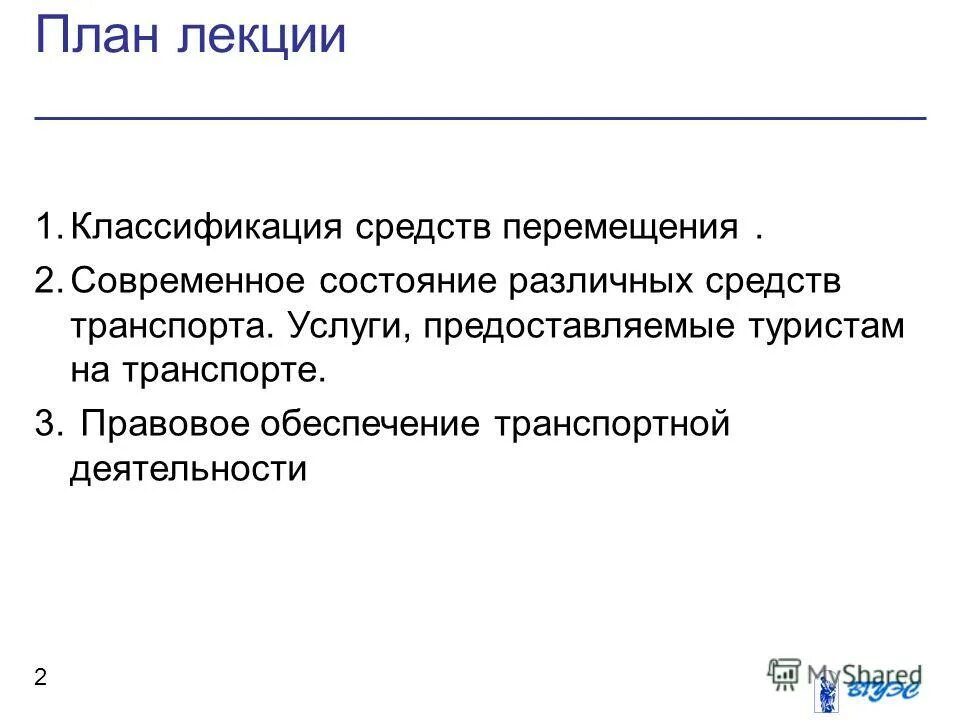 План лекции

1. Классификация средств перемещения .
2. Современное состояние различных средств транспорта. Услуги, предоставляемые туристам на транспорте.
3. Правовое обеспечение транспортной деятельности

2

MyShared

ВГУЭС